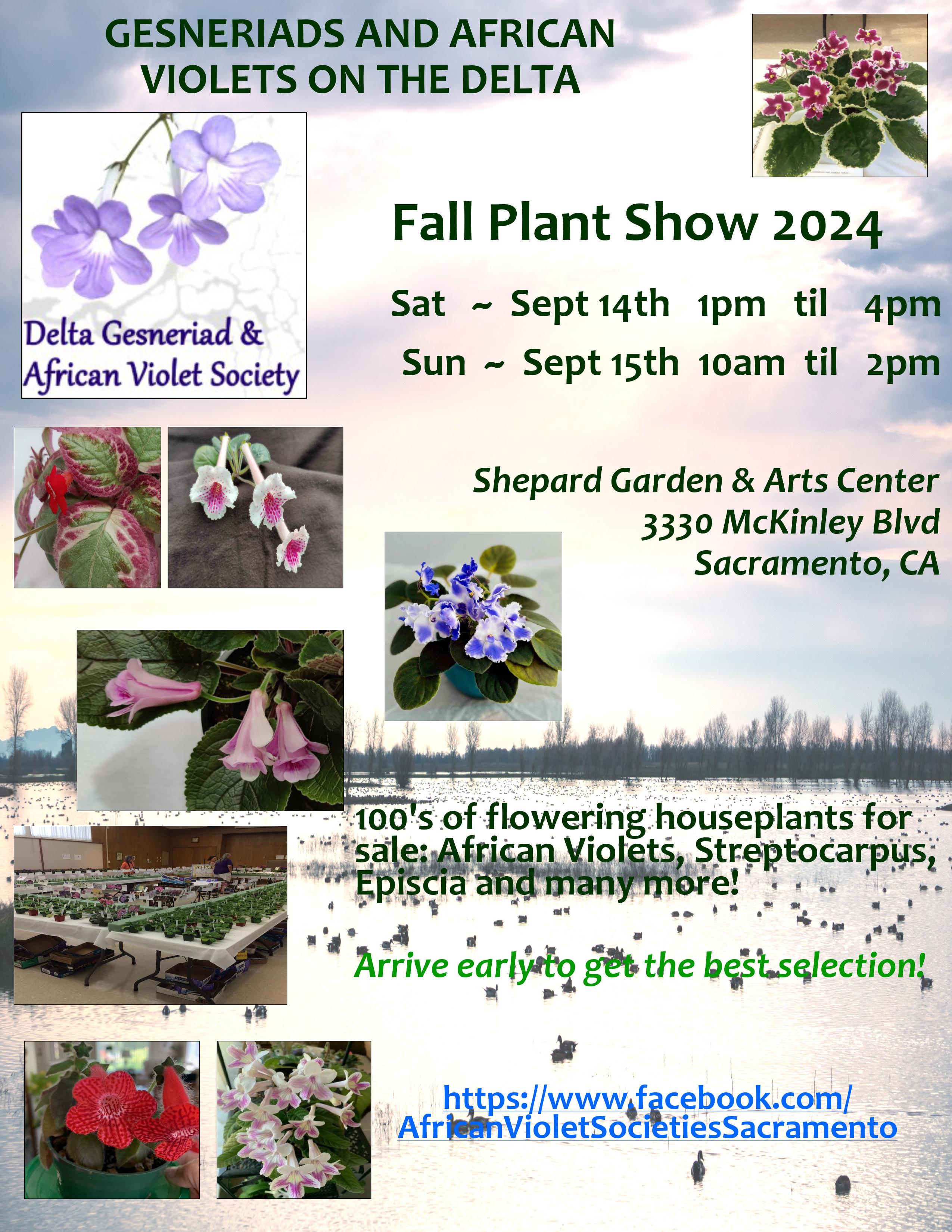 GESNERIADS AND AFRICAN VIOLETS ON THE DELTA

Delta Gesneriad & African Violet Society

Fall Plant Show 2024

Sat ~ Sept 14th 1pm til 4pm

Sun ~ Sept 15th 10am til 2pm

Shepard Garden & Arts Center
3330 McKinley Blvd
Sacramento, CA

100's of flowering houseplants for sale: African Violets, Streptocarpus, Episcia and many more!

Arrive early to get the best selection!

https://www.facebook.com/AfricanVioletSocietiesSacramento